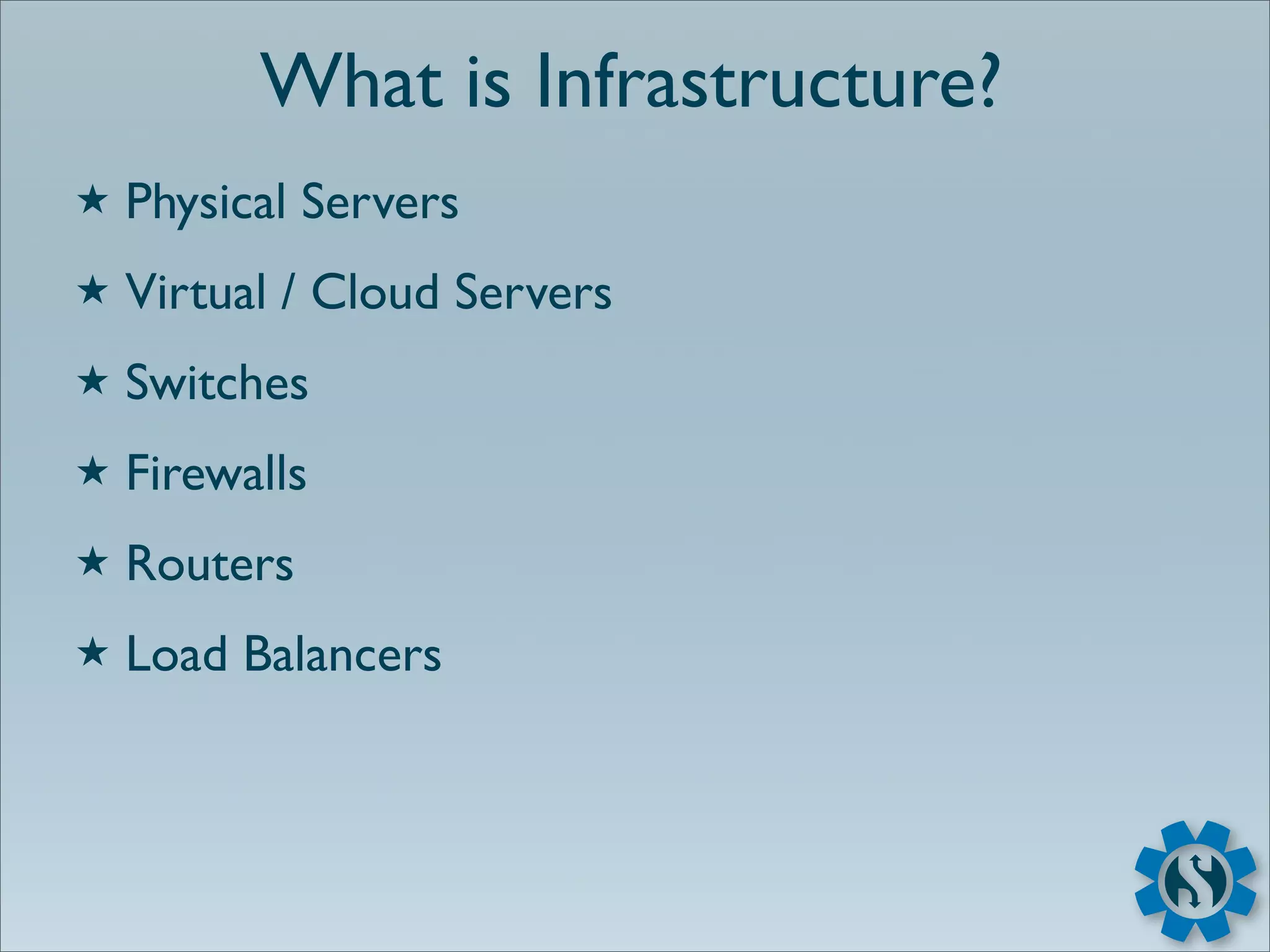 What is Infrastructure?

★ Physical Servers

★ Virtual / Cloud Servers

★ Switches

★ Firewalls

★ Routers

★ Load Balancers